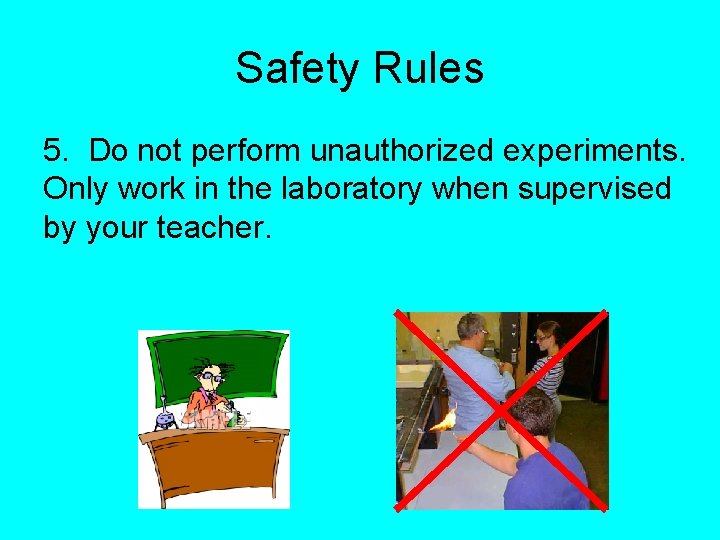 Safety Rules

5. Do not perform unauthorized experiments. Only work in the laboratory when supervised by your teacher.